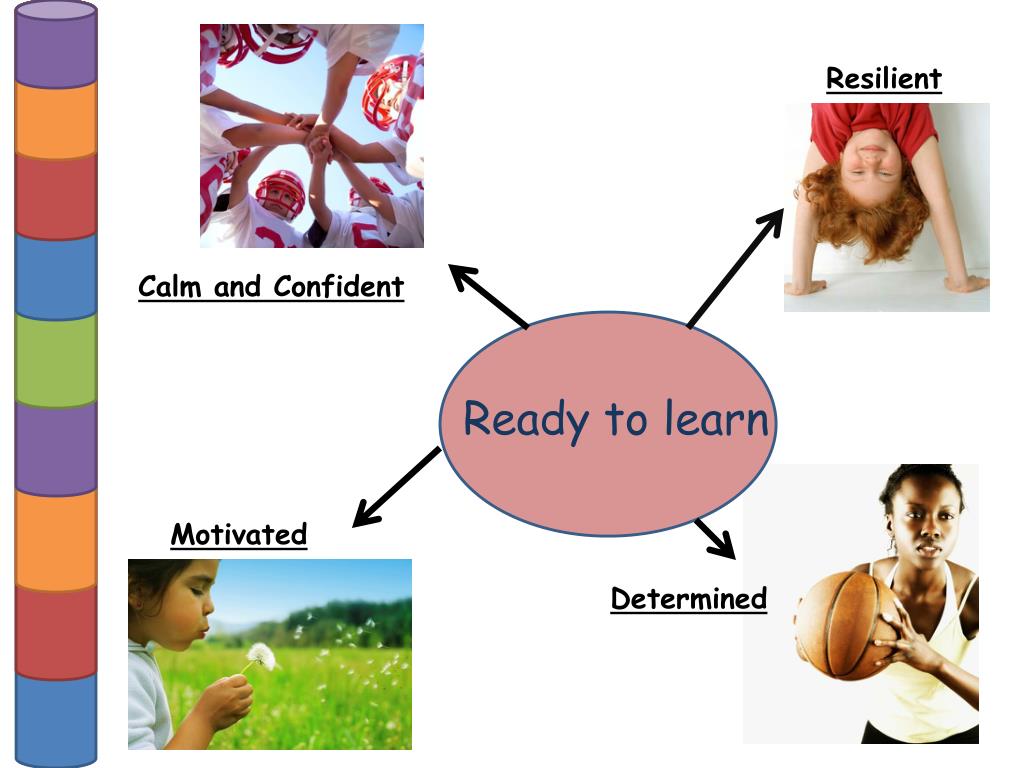 Resilient

Calm and Confident

Ready to learn

Motivated

Determined